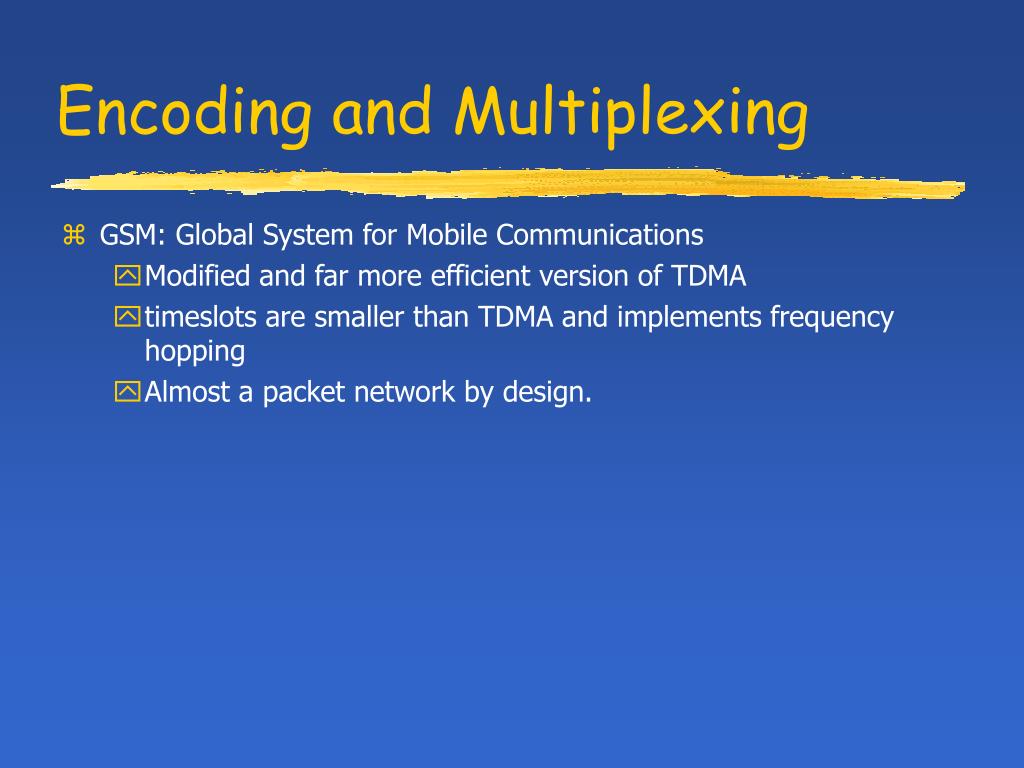 Encoding and Multiplexing

GSM: Global System for Mobile Communications

Modified and far more efficient version of TDMA

timeslots are smaller than TDMA and implements frequency hopping

Almost a packet network by design.